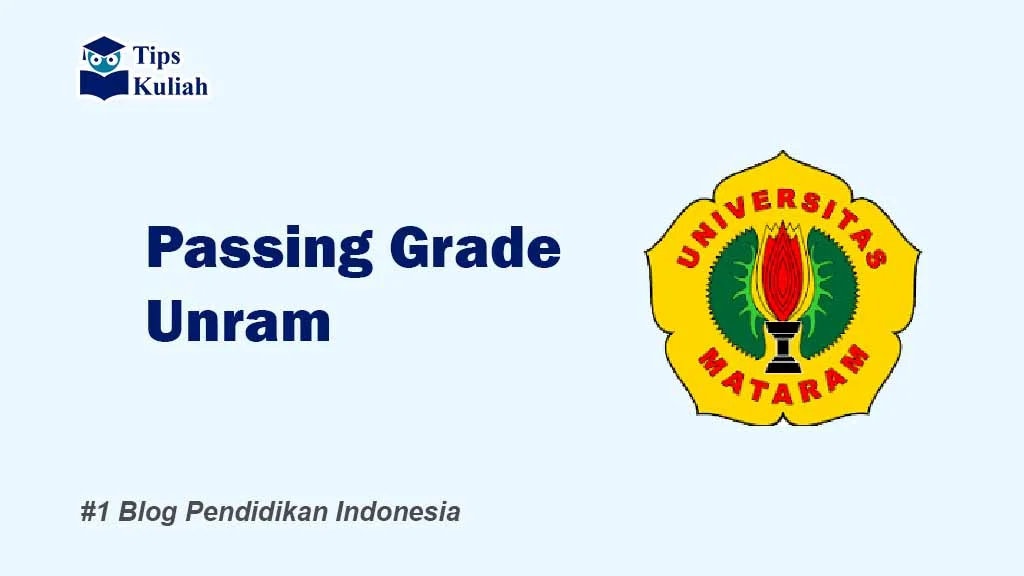 Tips Kuliah

Passing Grade Unram

UNIVERSITAS MATARAM

#1 Blog Pendidikan Indonesia